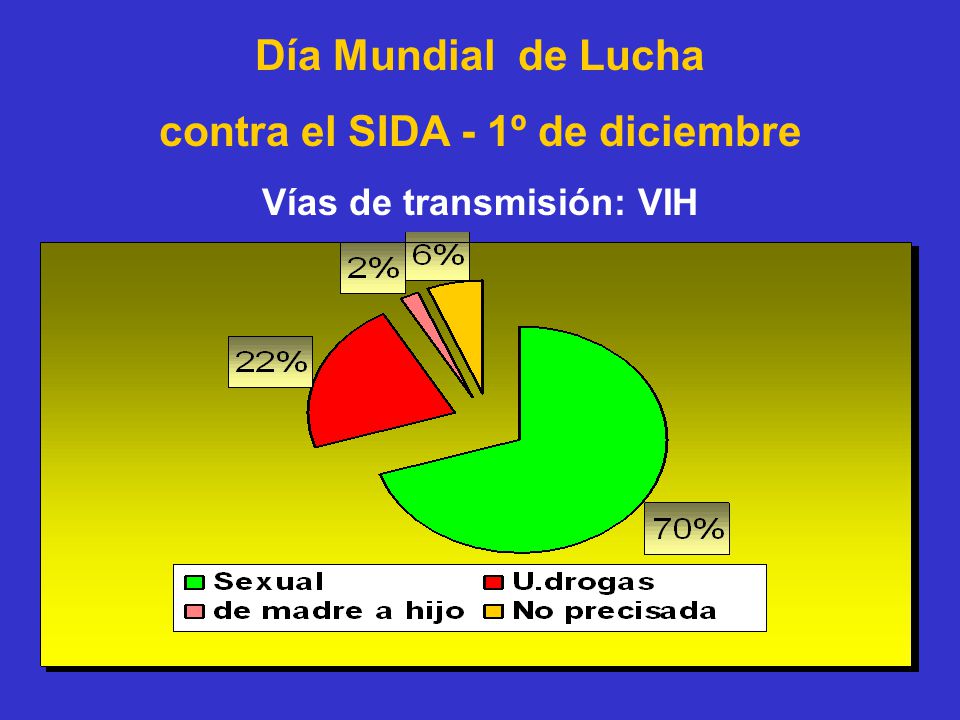 Día Mundial de Lucha

contra el SIDA - 1º de diciembre

Vías de transmisión: VIH

2%
6%
22%
70%

Sexual
U.drogas
de madre a hijo
No precisada